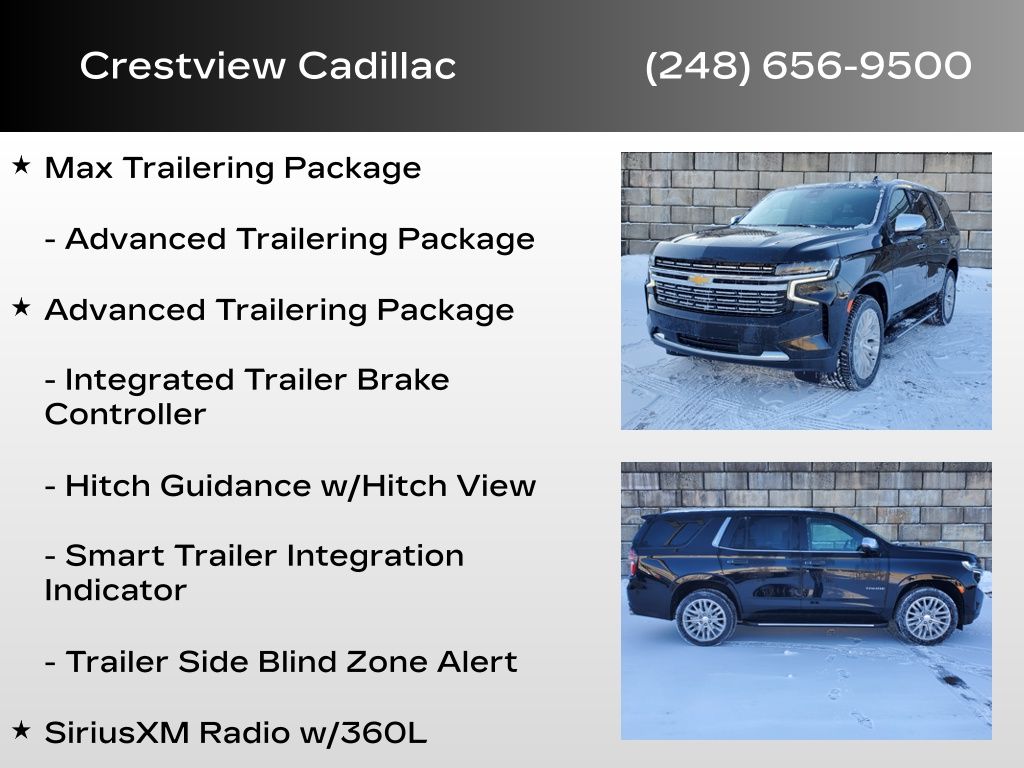 Crestview Cadillac (248) 656-9500

★ Max Trailering Package

- Advanced Trailering Package

★ Advanced Trailering Package

- Integrated Trailer Brake Controller

- Hitch Guidance w/Hitch View

- Smart Trailer Integration Indicator

- Trailer Side Blind Zone Alert

★ SiriusXM Radio w/360L